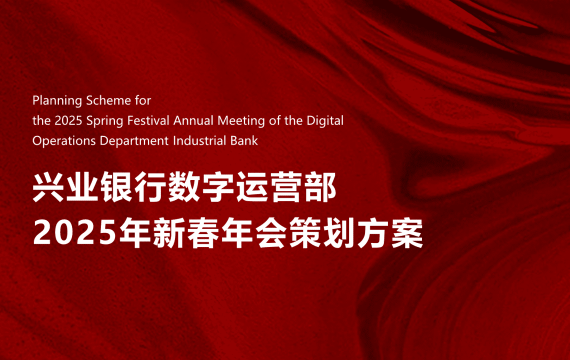 Planning Scheme for
the 2025 Spring Festival Annual Meeting of the Digital Operations Department Industrial Bank

兴业银行数字运营部
2025年新春年会策划方案